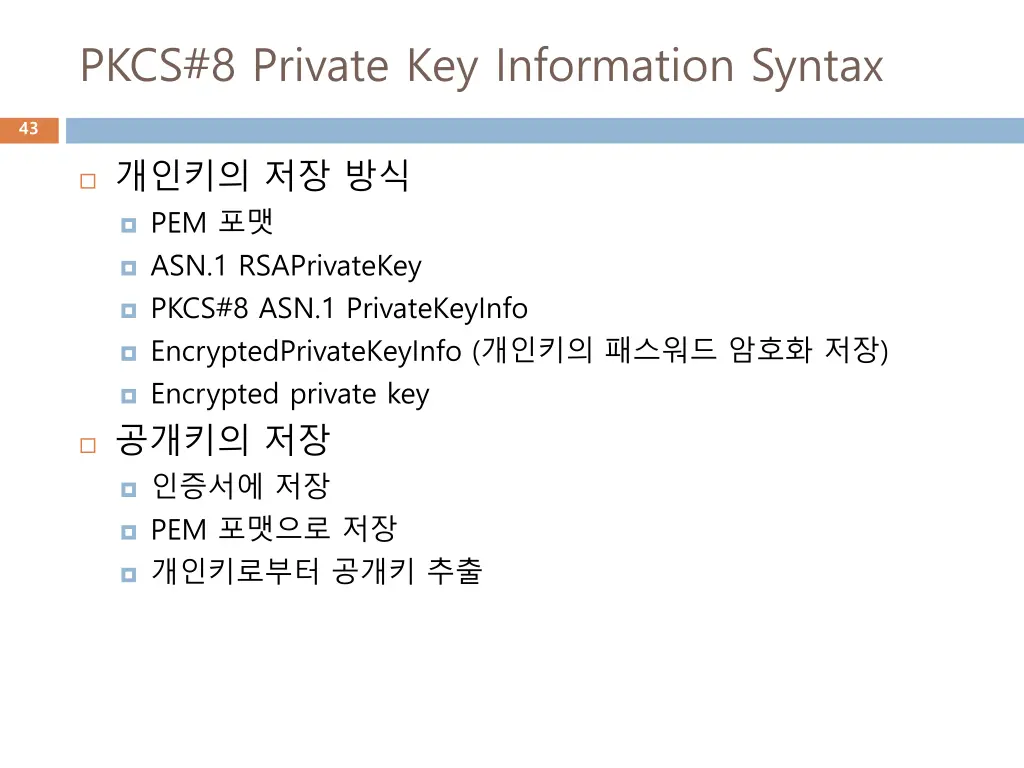 PKCS#8 Private Key Information Syntax

43

개인키의 저장 방식

PEM 포맷

ASN.1 RSAPrivateKey

PKCS#8 ASN.1 PrivateKeyInfo

EncryptedPrivateKeyInfo (개인키의 패스워드 암호화 저장)

Encrypted private key

공개키의 저장

인증서에 저장

PEM 포맷으로 저장

개인키로부터 공개키 추출